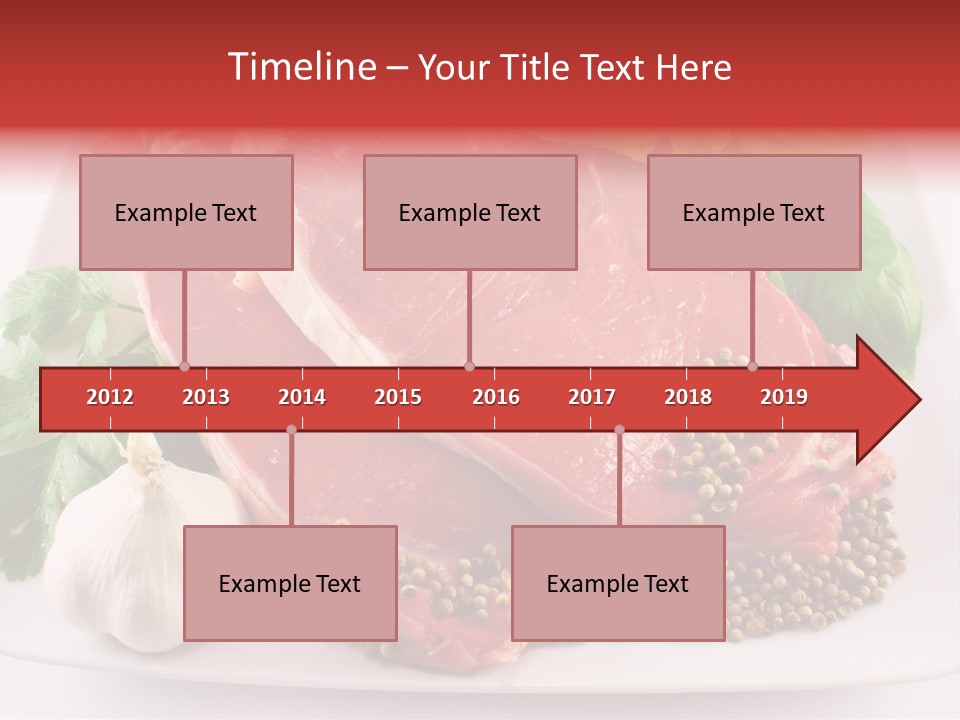 Timeline – Your Title Text Here

Example Text

Example Text

Example Text

2012
2013
2014
2015
2016
2017
2018
2019

Example Text

Example Text